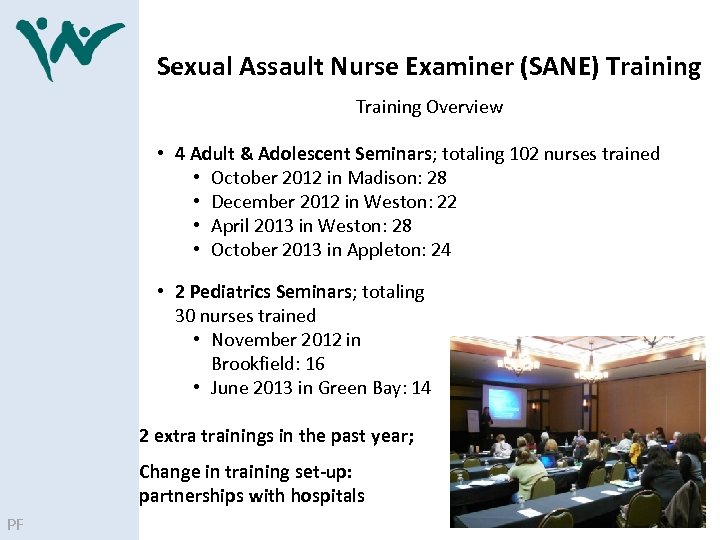 Sexual Assault Nurse Examiner (SANE) Training

Training Overview

• 4 Adult & Adolescent Seminars; totaling 102 nurses trained
  • October 2012 in Madison: 28
  • December 2012 in Weston: 22
  • April 2013 in Weston: 28
  • October 2013 in Appleton: 24

• 2 Pediatrics Seminars; totaling 30 nurses trained
  • November 2012 in Brookfield: 16
  • June 2013 in Green Bay: 14

2 extra trainings in the past year;

Change in training set-up: partnerships with hospitals

PF